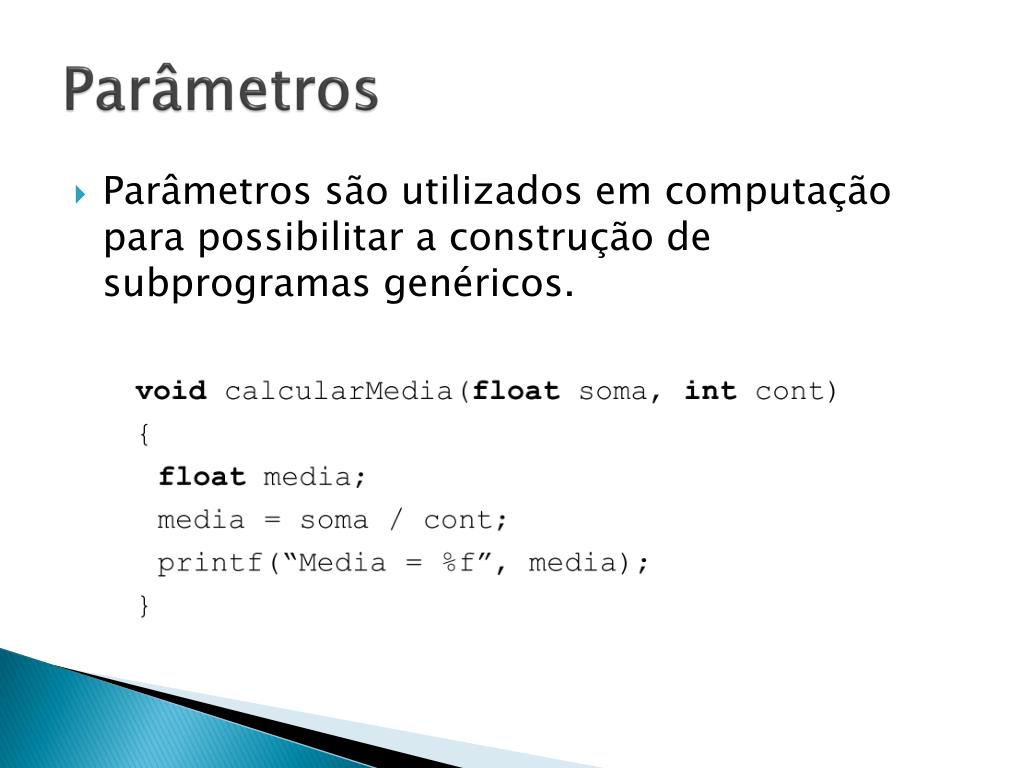 Parâmetros

Parâmetros são utilizados em computação para possibilitar a construção de subprogramas genéricos.

void calcularMedia(float soma, int cont)
{
float media;
media = soma / cont;
printf(“Media = %f”, media);
}